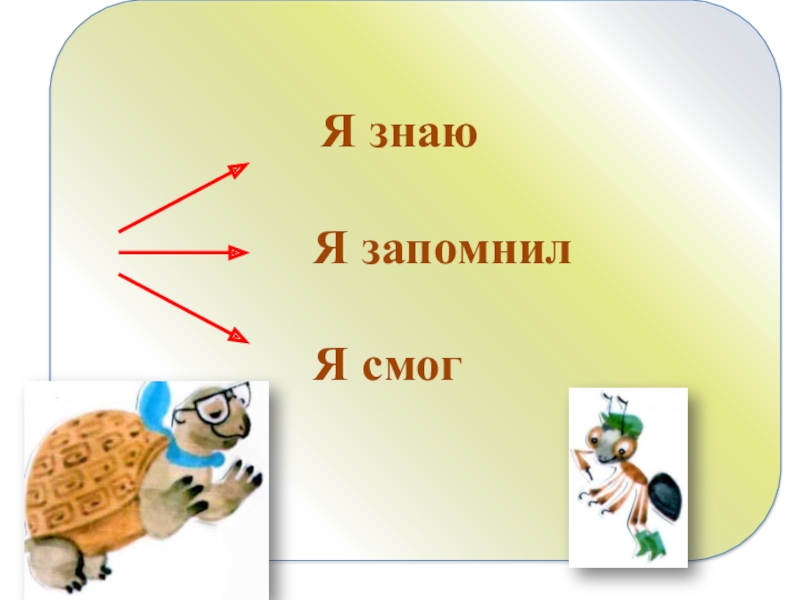 Я знаю

Я запомнил

Я смог